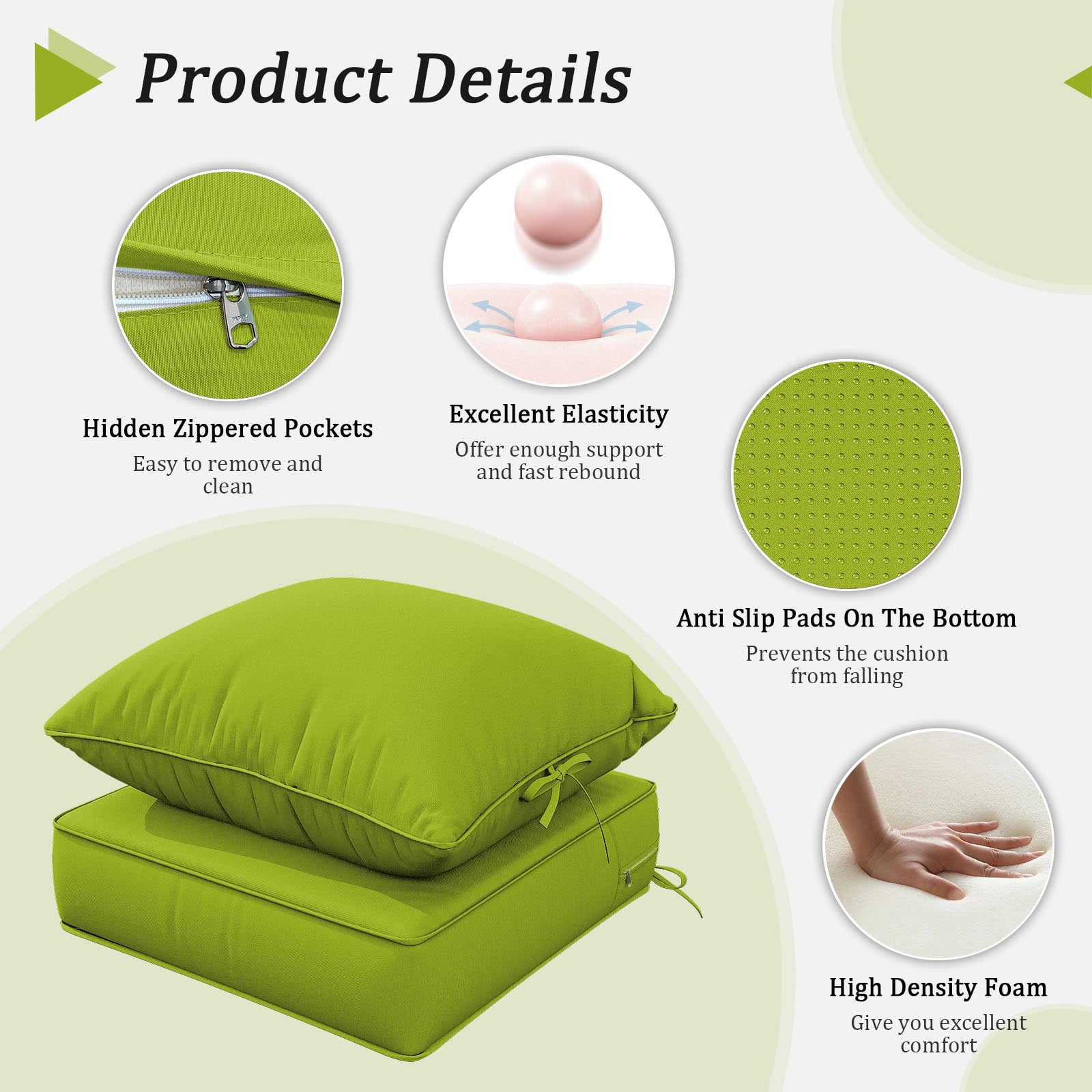 Product Details

Hidden Zippered Pockets
Easy to remove and clean

Excellent Elasticity
Offer enough support and fast rebound

Anti Slip Pads On The Bottom
Prevents the cushion from falling

High Density Foam
Give you excellent comfort